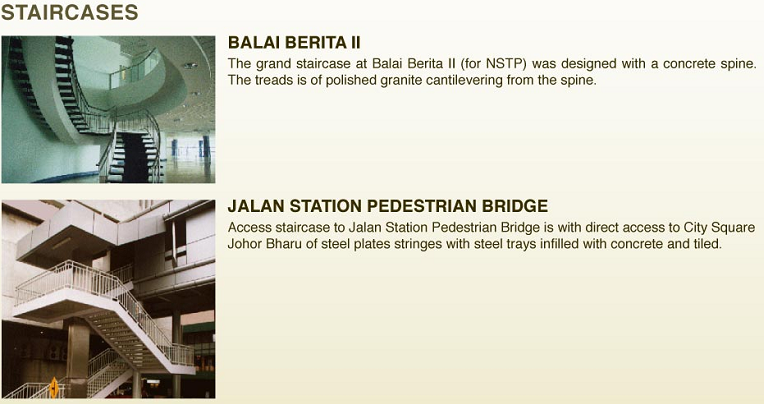 STAIRCASES

BALAI BERITA II

The grand staircase at Balai Berita II (for NSTP) was designed with a concrete spine. The treads is of polished granite cantilevering from the spine.

JALAN STATION PEDESTRIAN BRIDGE

Access staircase to Jalan Station Pedestrian Bridge is with direct access to City Square Johor Bharu of steel plates stringes with steel trays infilled with concrete and tiled.